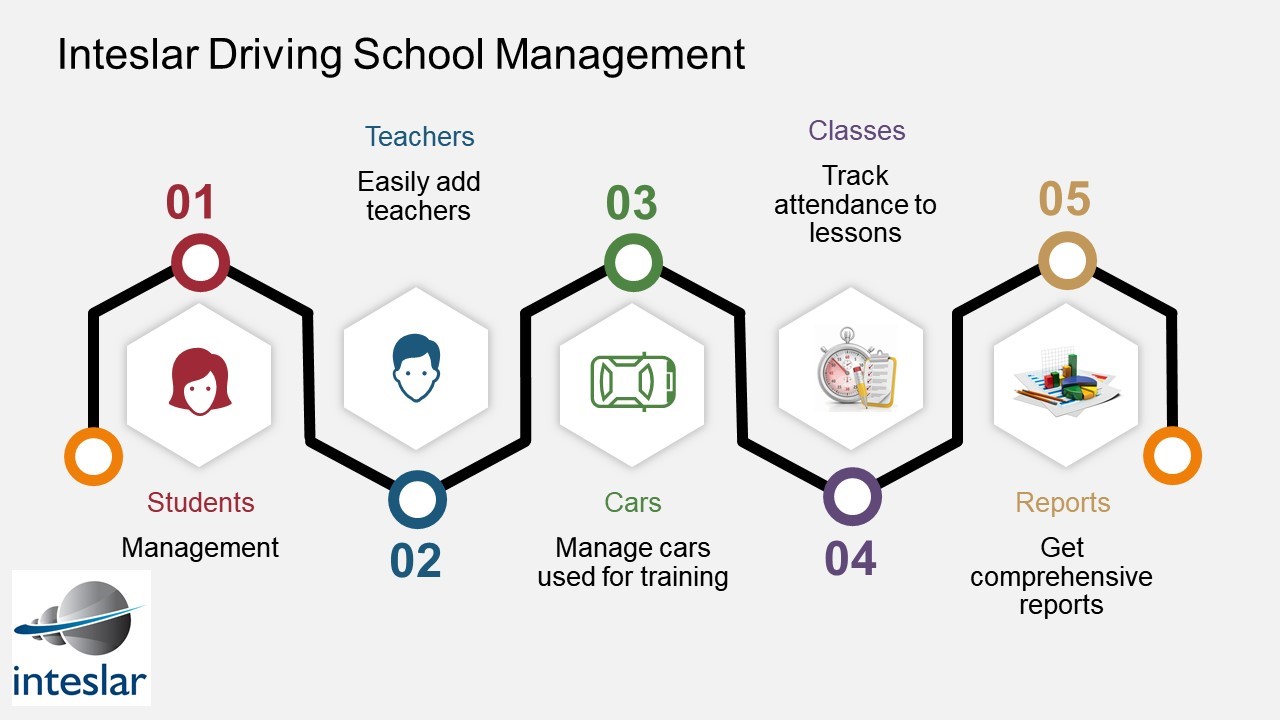 Inteslar Driving School Management

01

Students

Management

Teachers

Easily add teachers

02

03

Cars

Manage cars used for training

Classes

Track attendance to lessons

04

05

Reports

Get comprehensive reports

inteslar